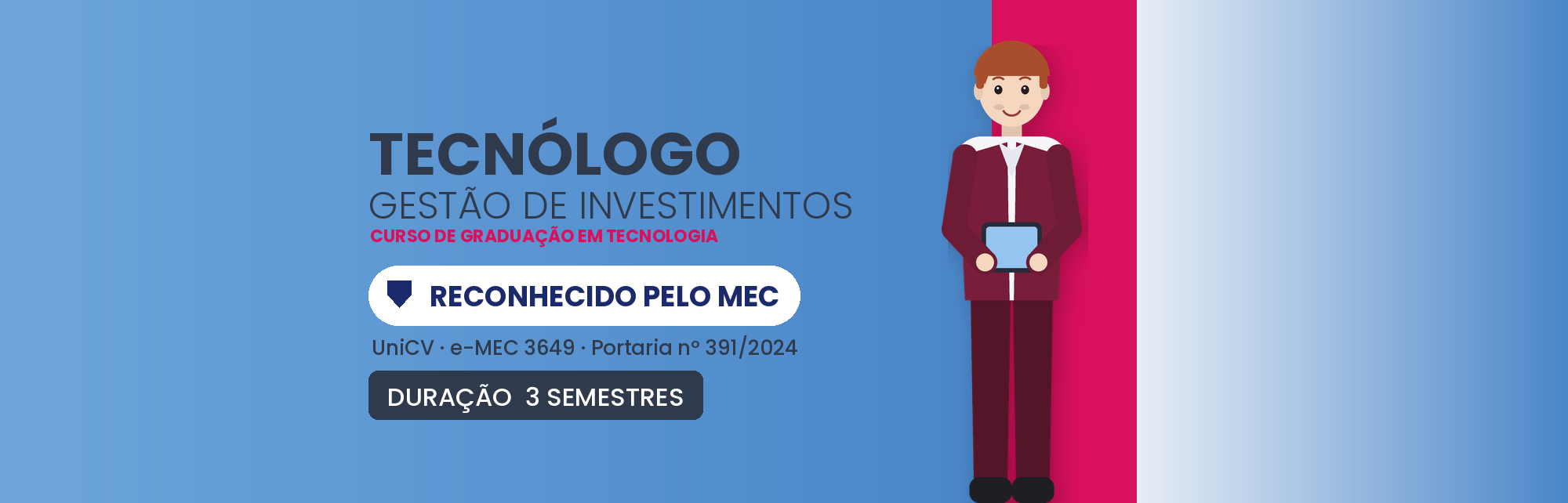 TECNÓLOGO
GESTÃO DE INVESTIMENTOS
CURSO DE GRADUAÇÃO EM TECNOLOGIA

RECONHECIDO PELO MEC

UniCV · e-MEC 3649 · Portaria nº 391/2024

DURAÇÃO 3 SEMESTRES